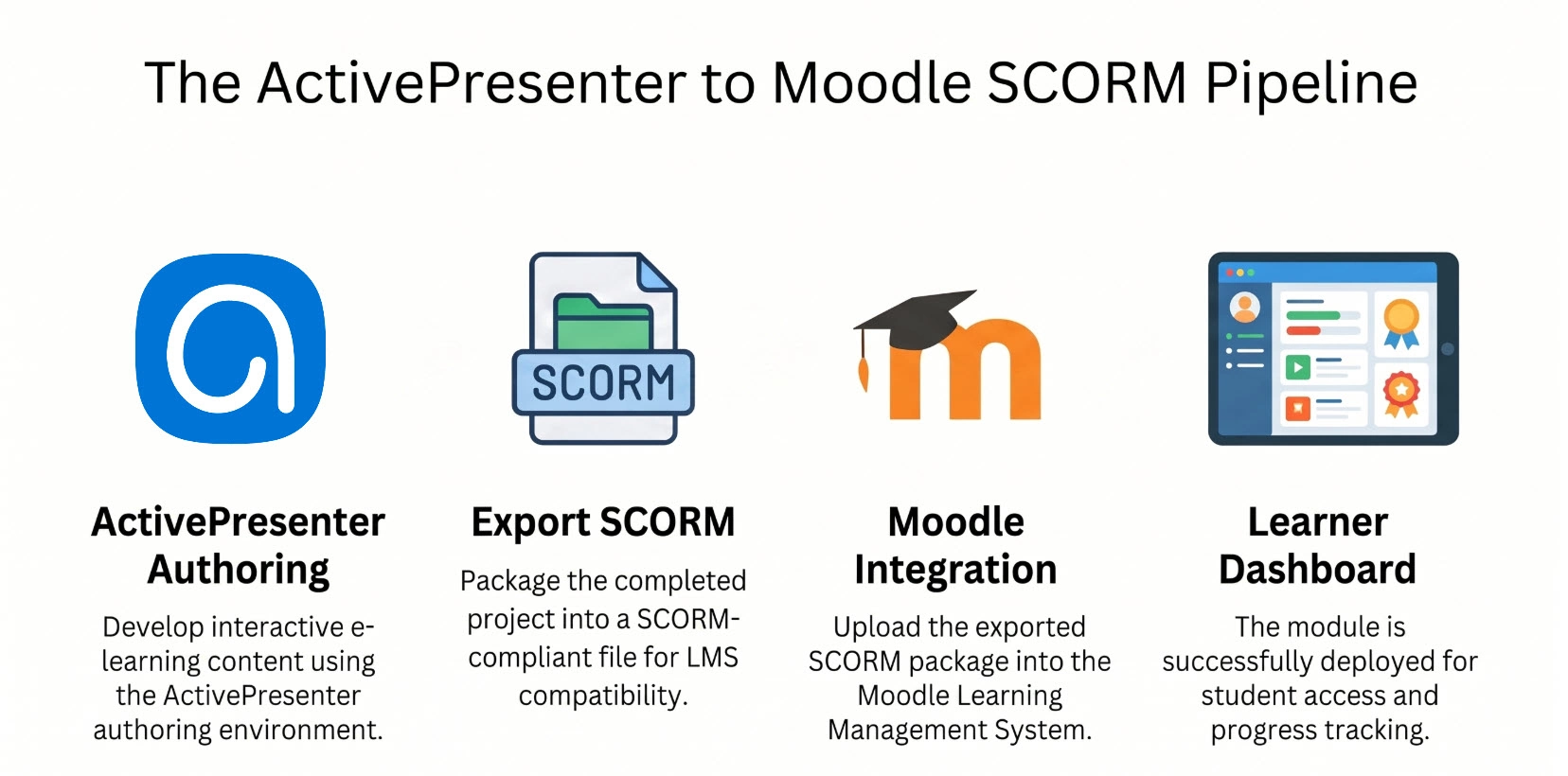 The ActivePresenter to Moodle SCORM Pipeline

SCORM

ActivePresenter Authoring

Develop interactive e-learning content using the ActivePresenter authoring environment.

Export SCORM

Package the completed project into a SCORM-compliant file for LMS compatibility.

Moodle Integration

Upload the exported SCORM package into the Moodle Learning Management System.

Learner Dashboard

The module is successfully deployed for student access and progress tracking.